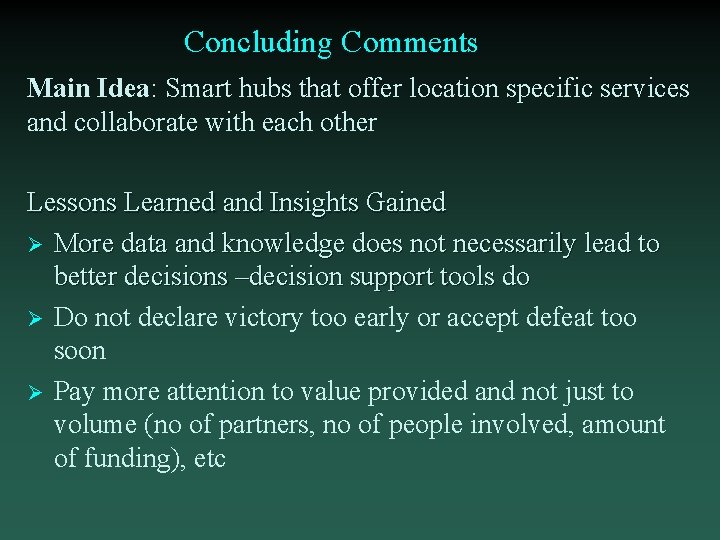 Concluding Comments

Main Idea: Smart hubs that offer location specific services and collaborate with each other

Lessons Learned and Insights Gained

➢ More data and knowledge does not necessarily lead to better decisions –decision support tools do

➢ Do not declare victory too early or accept defeat too soon

➢ Pay more attention to value provided and not just to volume (no of partners, no of people involved, amount of funding), etc